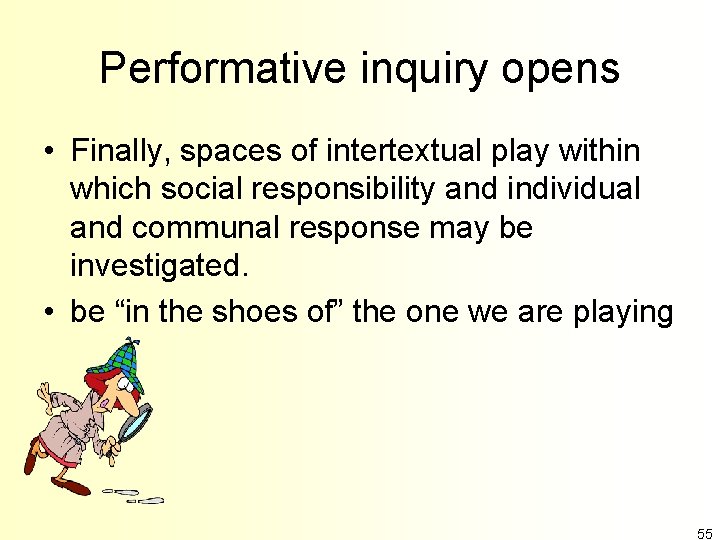 Performative inquiry opens

• Finally, spaces of intertextual play within which social responsibility and individual and communal response may be investigated.

• be “in the shoes of” the one we are playing

55